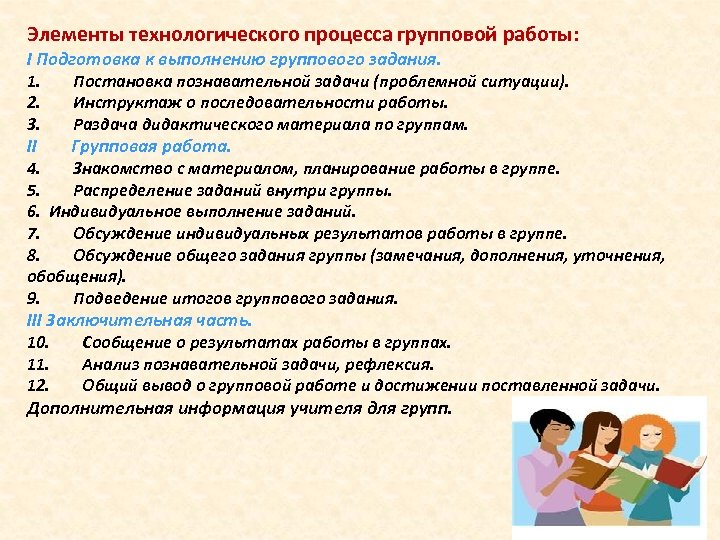 Элементы технологического процесса групповой работы:
I Подготовка к выполнению группового задания.
1. Постановка познавательной задачи (проблемной ситуации).
2. Инструктаж о последовательности работы.
3. Раздача дидактического материала по группам.
II Групповая работа.
4. Знакомство с материалом, планирование работы в группе.
5. Распределение заданий внутри группы.
6. Индивидуальное выполнение заданий.
7. Обсуждение индивидуальных результатов работы в группе.
8. Обсуждение общего задания группы (замечания, дополнения, уточнения, обобщения).
9. Подведение итогов группового задания.
III Заключительная часть.
10. Сообщение о результатах работы в группах.
11. Анализ познавательной задачи, рефлексия.
12. Общий вывод о групповой работе и достижении поставленной задачи.
Дополнительная информация учителя для групп.